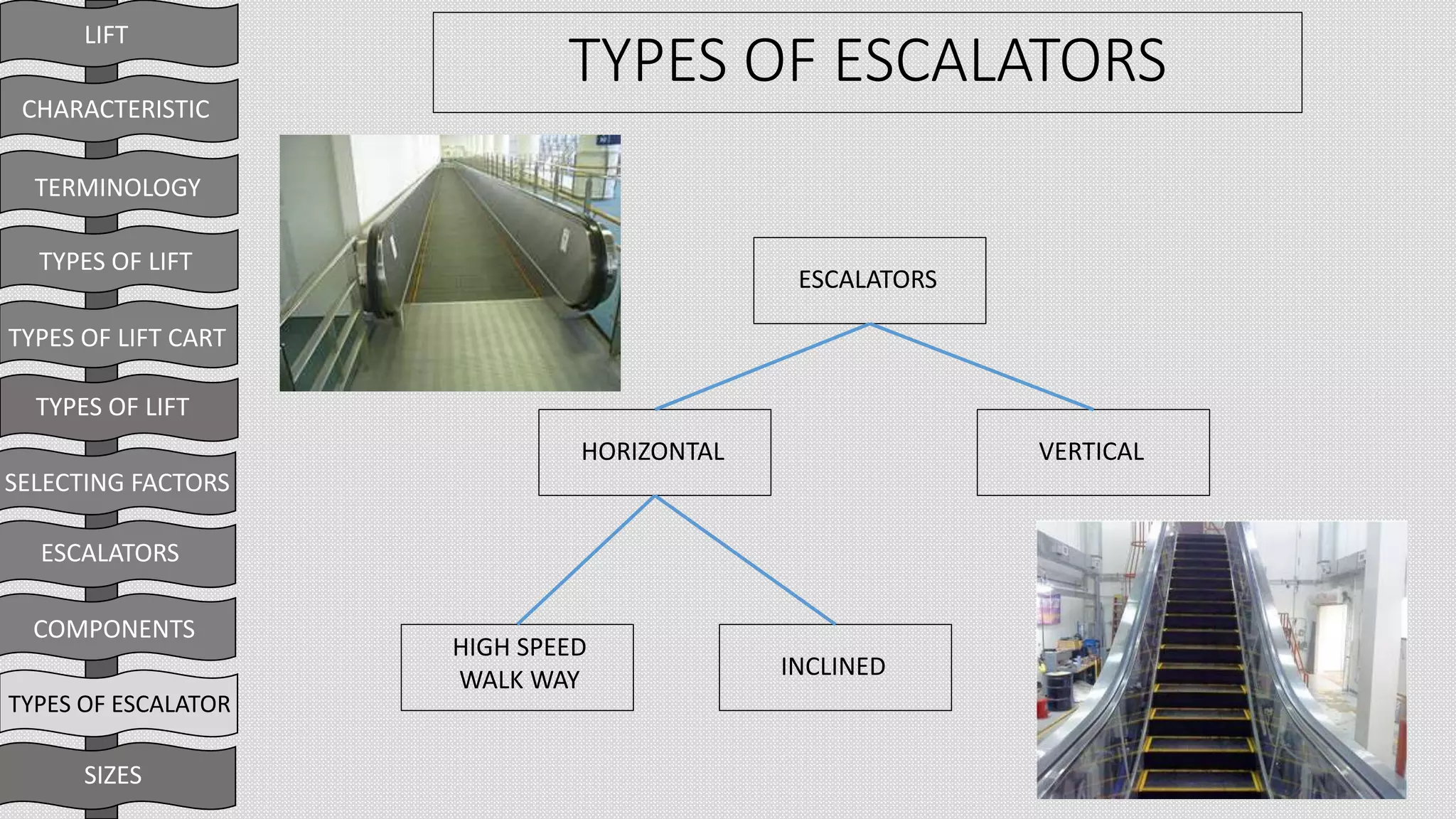 LIFT

CHARACTERISTIC

TERMINOLOGY

TYPES OF LIFT

TYPES OF LIFT CART

TYPES OF LIFT

SELECTING FACTORS

ESCALATORS

COMPONENTS

TYPES OF ESCALATOR

SIZES

TYPES OF ESCALATORS

ESCALATORS

HORIZONTAL

VERTICAL

HIGH SPEED WALK WAY

INCLINED